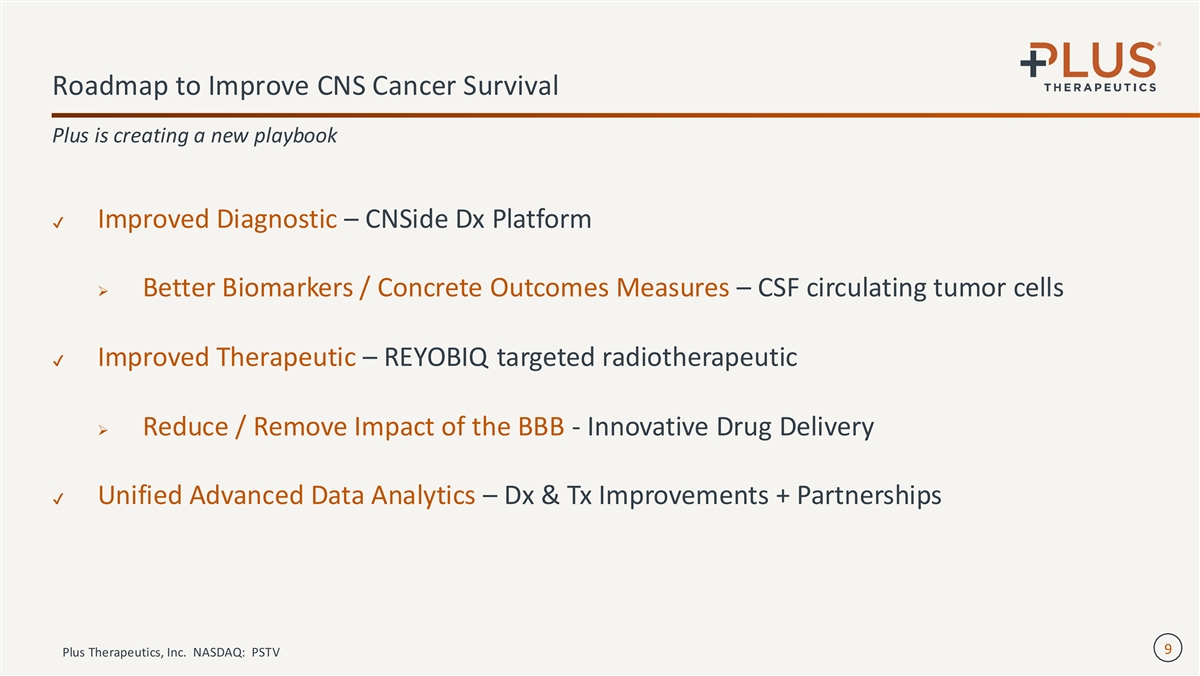 Roadmap to Improve CNS Cancer Survival

PLUS® THERAPEUTICS

Plus is creating a new playbook

✓ Improved Diagnostic – CNSide Dx Platform

➢ Better Biomarkers / Concrete Outcomes Measures – CSF circulating tumor cells

✓ Improved Therapeutic – REYOBIQ targeted radiotherapeutic

➢ Reduce / Remove Impact of the BBB - Innovative Drug Delivery

✓ Unified Advanced Data Analytics – Dx & Tx Improvements + Partnerships

Plus Therapeutics, Inc. NASDAQ: PSTV

9